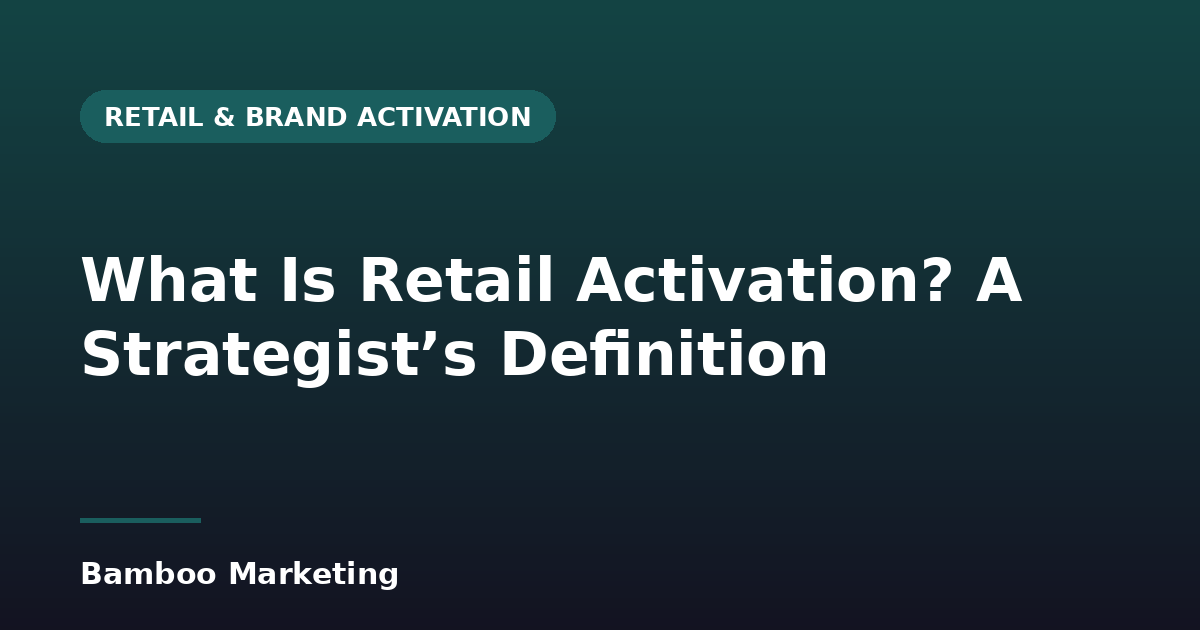 RETAIL & BRAND ACTIVATION

What Is Retail Activation? A Strategist’s Definition

Bamboo Marketing